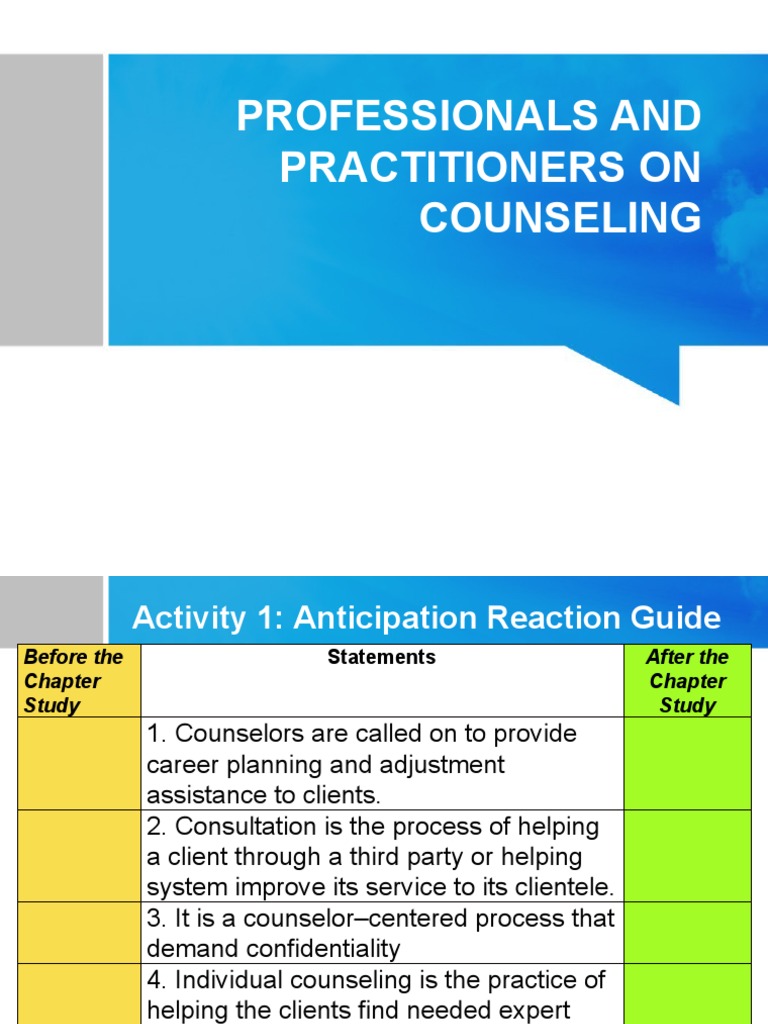 PROFESSIONALS AND PRACTITIONERS ON COUNSELING

Activity 1: Anticipation Reaction Guide

| Before the Chapter Study | Statements | After the Chapter Study |
|---|---|---|
| | 1. Counselors are called on to provide career planning and adjustment assistance to clients. | |
| | 2. Consultation is the process of helping a client through a third party or helping system improve its service to its clientele. | |
| | 3. It is a counselor–centered process that demand confidentiality | |
| | 4. Individual counseling is the practice of helping the clients find needed expert | |